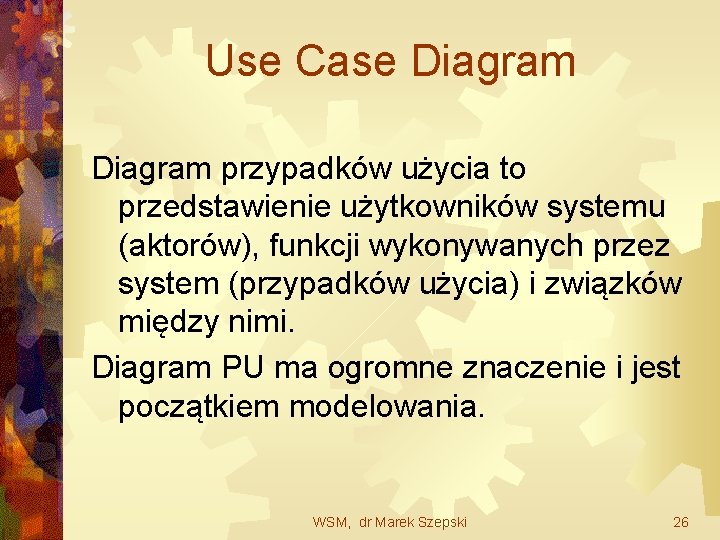 Use Case Diagram

Diagram przypadków użycia to przedstawienie użytkowników systemu (aktorów), funkcji wykonywanych przez system (przypadków użycia) i związków między nimi.

Diagram PU ma ogromne znaczenie i jest początkiem modelowania.

WSM, dr Marek Szepski

26